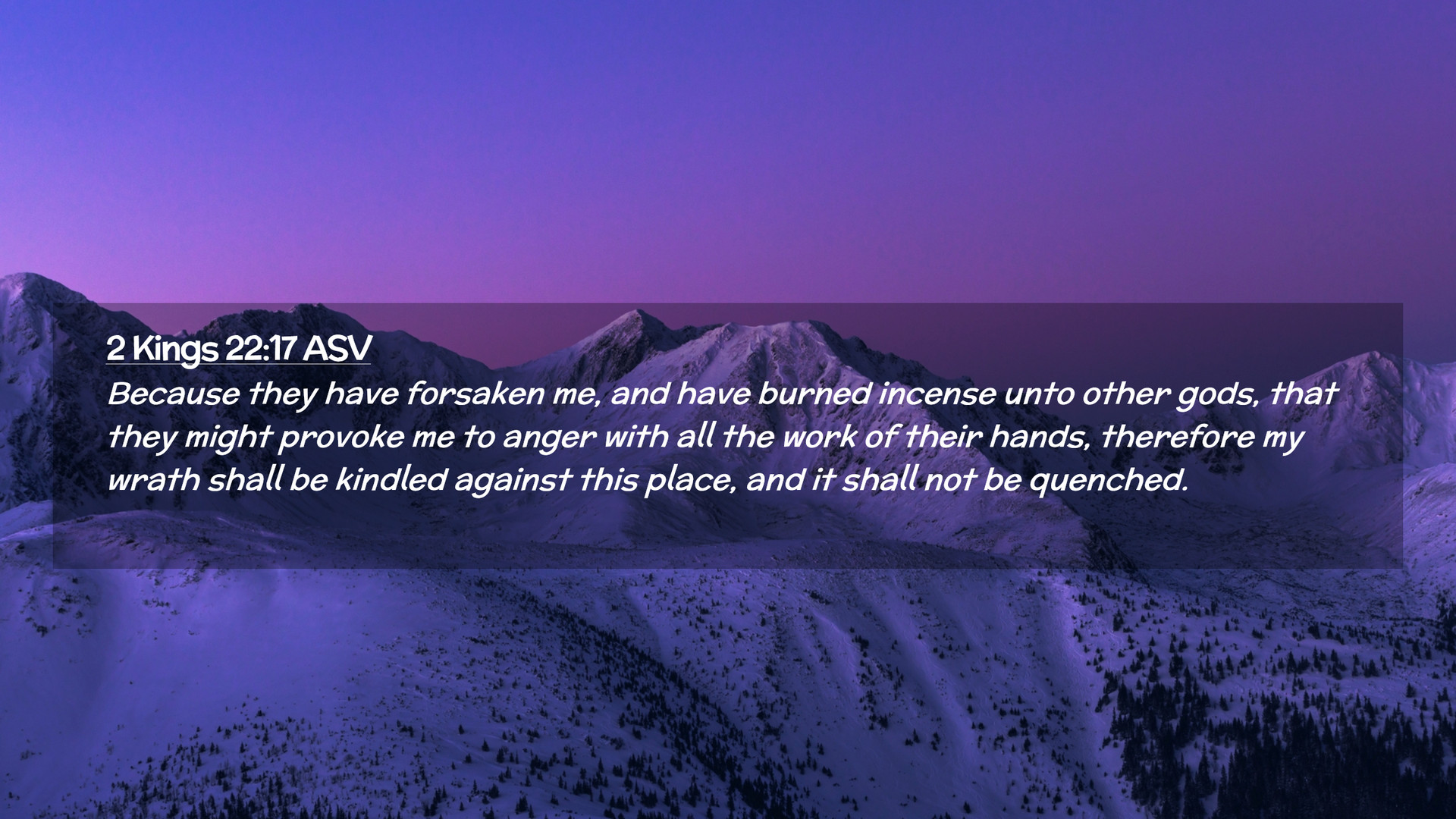 2 Kings 22:17 ASV

Because they have forsaken me, and have burned incense unto other gods, that they might provoke me to anger with all the work of their hands, therefore my wrath shall be kindled against this place, and it shall not be quenched.